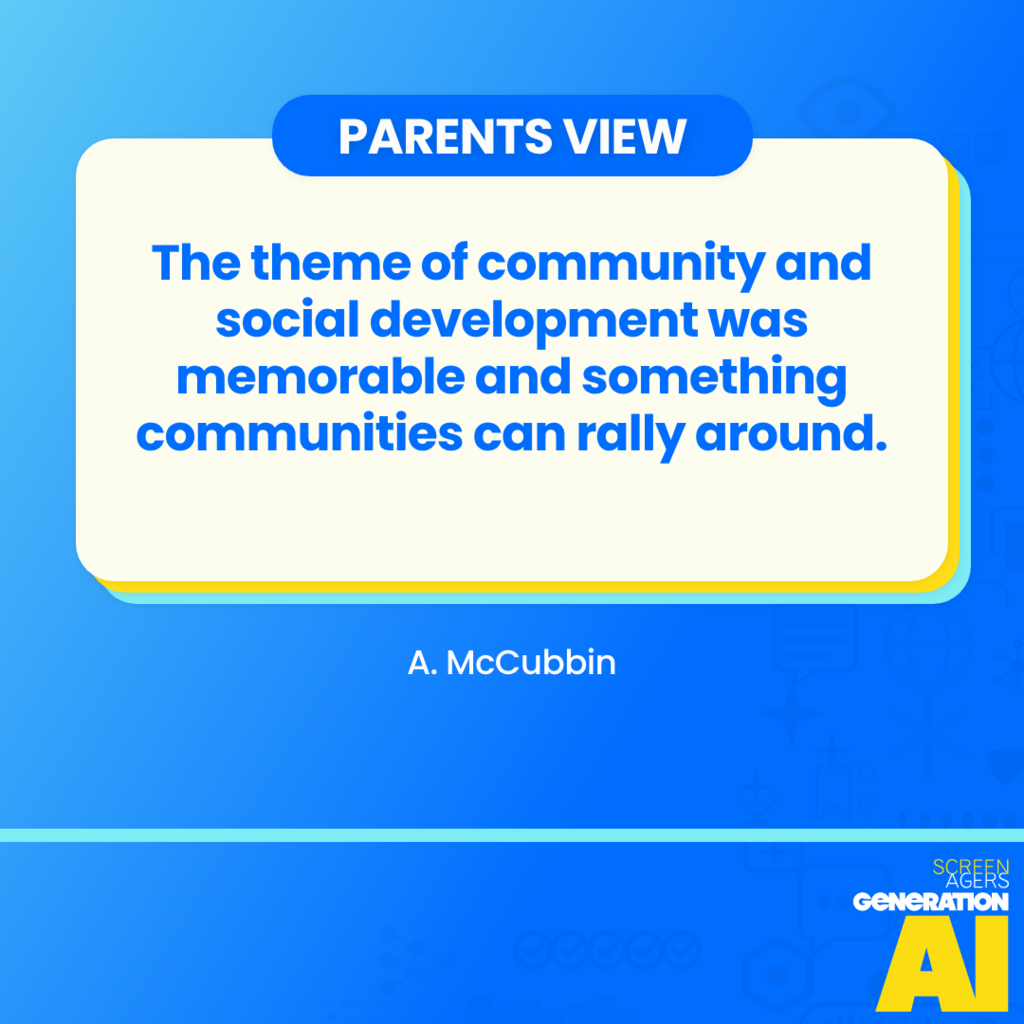 PARENTS VIEW

The theme of community and social development was memorable and something communities can rally around.

A. McCubbin

SCREEN AGERS
GENERATION
AI